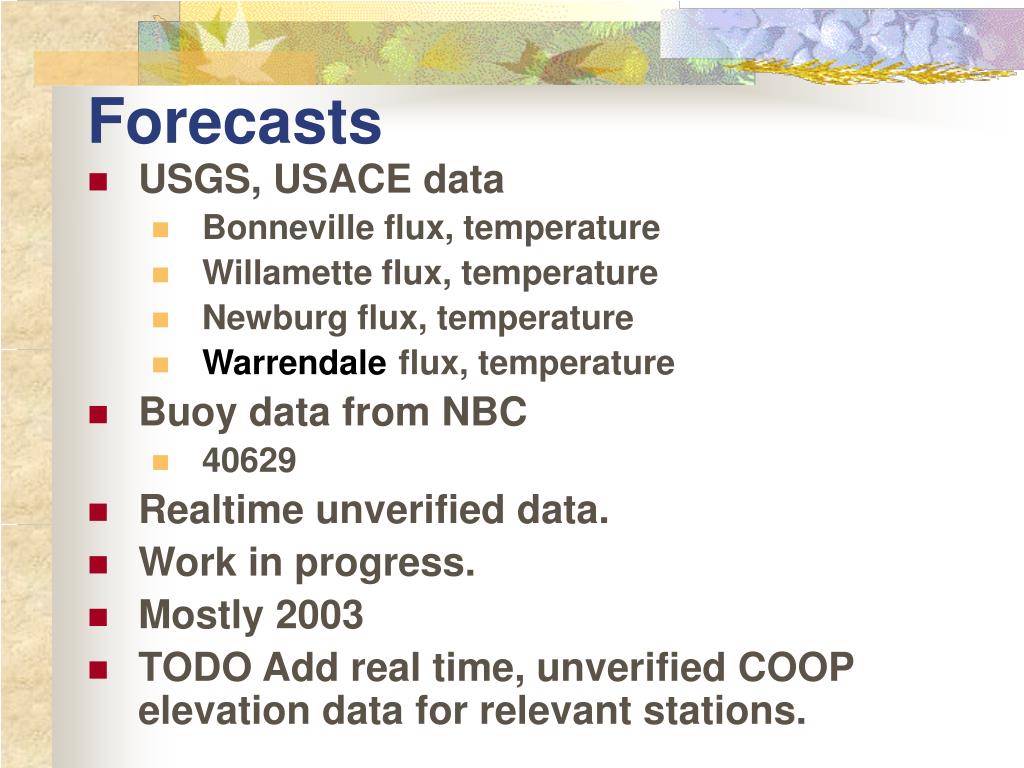 Forecasts

USGS, USACE data

Bonneville flux, temperature

Willamette flux, temperature

Newburg flux, temperature

Warrendale flux, temperature

Buoy data from NBC

40629

Realtime unverified data.

Work in progress.

Mostly 2003

TODO Add real time, unverified COOP elevation data for relevant stations.